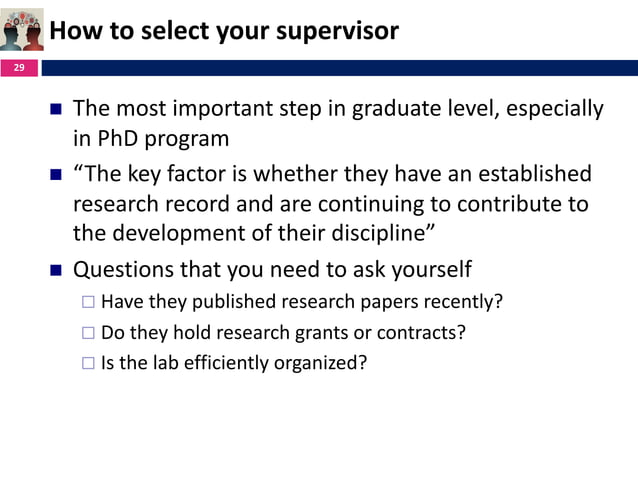 How to select your supervisor

29

■ The most important step in graduate level, especially in PhD program

■ “The key factor is whether they have an established research record and are continuing to contribute to the development of their discipline”

■ Questions that you need to ask yourself

□ Have they published research papers recently?

□ Do they hold research grants or contracts?

□ Is the lab efficiently organized?